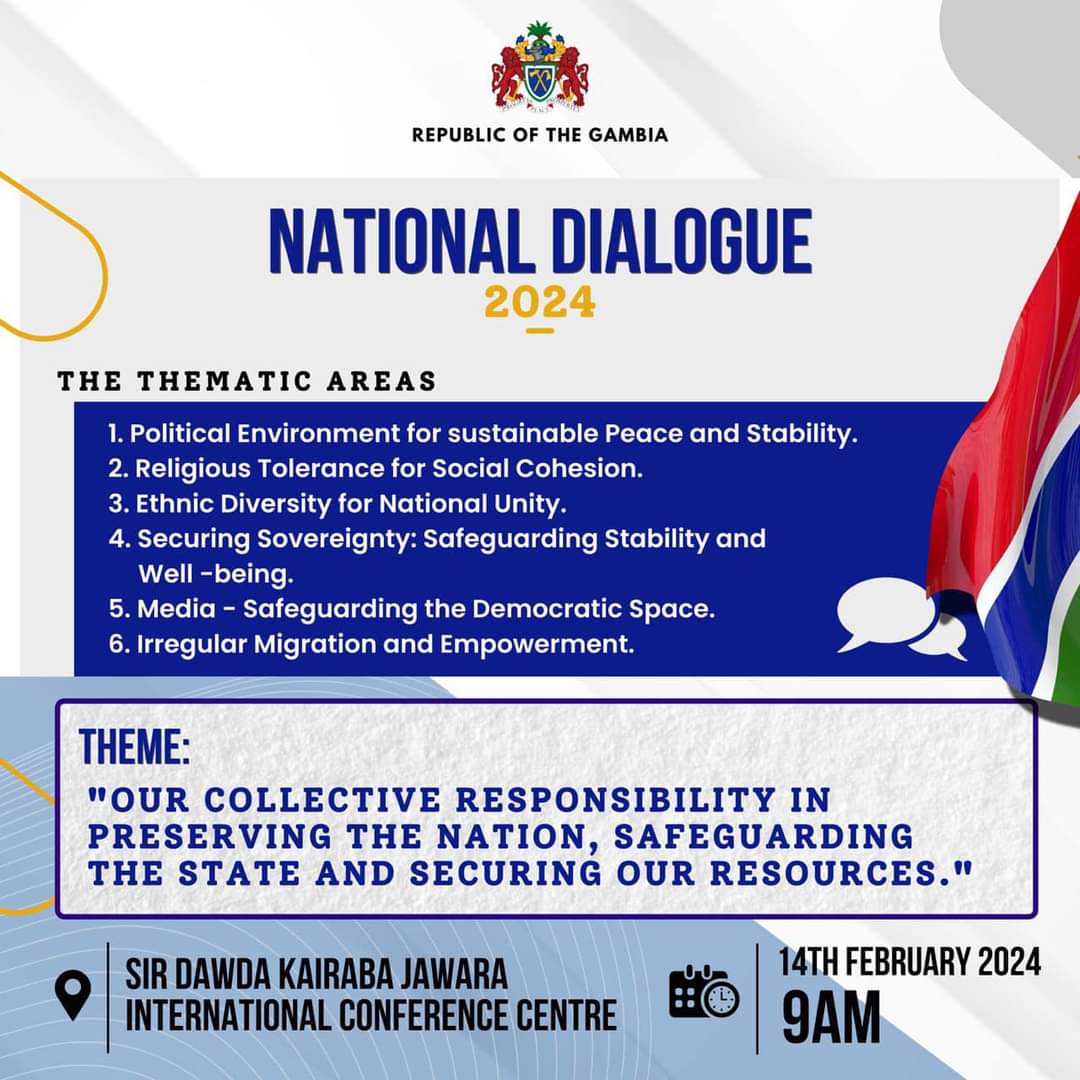 REPUBLIC OF THE GAMBIA

NATIONAL DIALOGUE
2024

THE THEMATIC AREAS

1. Political Environment for sustainable Peace and Stability.
2. Religious Tolerance for Social Cohesion.
3. Ethnic Diversity for National Unity.
4. Securing Sovereignty: Safeguarding Stability and Well -being.
5. Media - Safeguarding the Democratic Space.
6. Irregular Migration and Empowerment.

THEME:
"OUR COLLECTIVE RESPONSIBILITY IN PRESERVING THE NATION, SAFEGUARDING THE STATE AND SECURING OUR RESOURCES."

SIR DAWDA KAIRABA JAWARA INTERNATIONAL CONFERENCE CENTRE

14TH FEBRUARY 2024
9AM